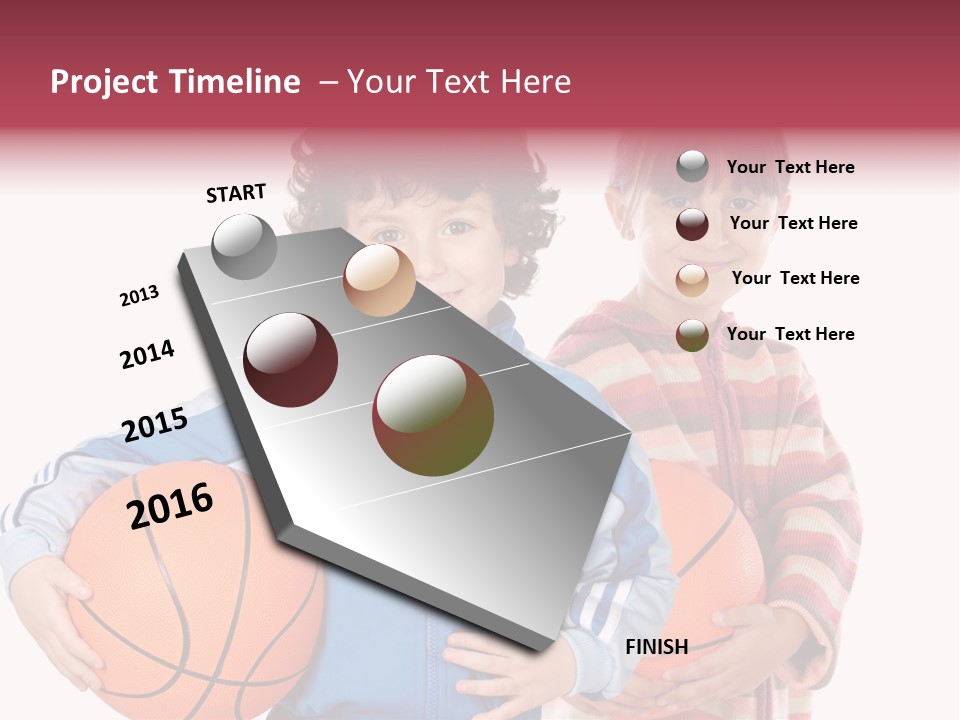 Project Timeline – Your Text Here

START

2013

2014

2015

2016

FINISH

Your Text Here

Your Text Here

Your Text Here

Your Text Here